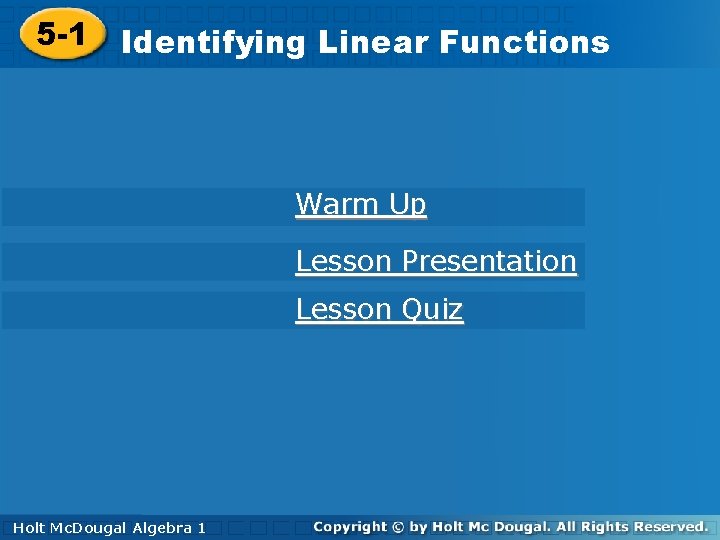 5-1 Identifying Linear Functions

Warm Up

Lesson Presentation

Lesson Quiz

Holt McDougal Algebra 1

Copyright © by Holt Mc Dougal. All Rights Reserved.